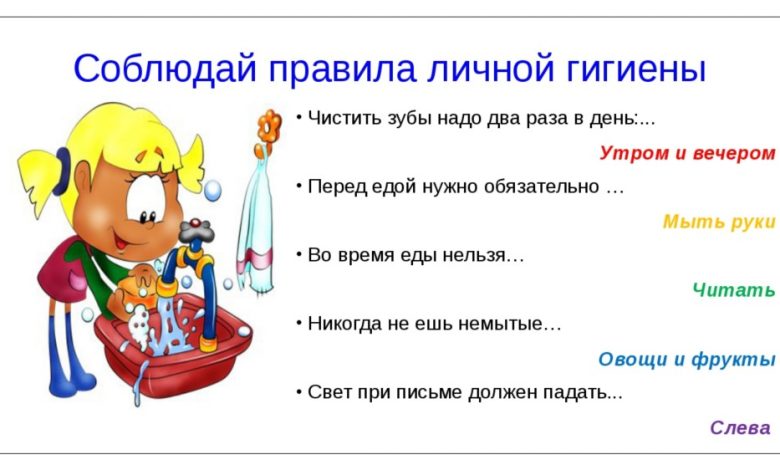 Соблюдай правила личной гигиены

• Чистить зубы надо два раза в день:...

Утром и вечером

• Перед едой нужно обязательно …

Мыть руки

• Во время еды нельзя…

Читать

• Никогда не ешь немытые…

Овощи и фрукты

• Свет при письме должен падать...

Слева